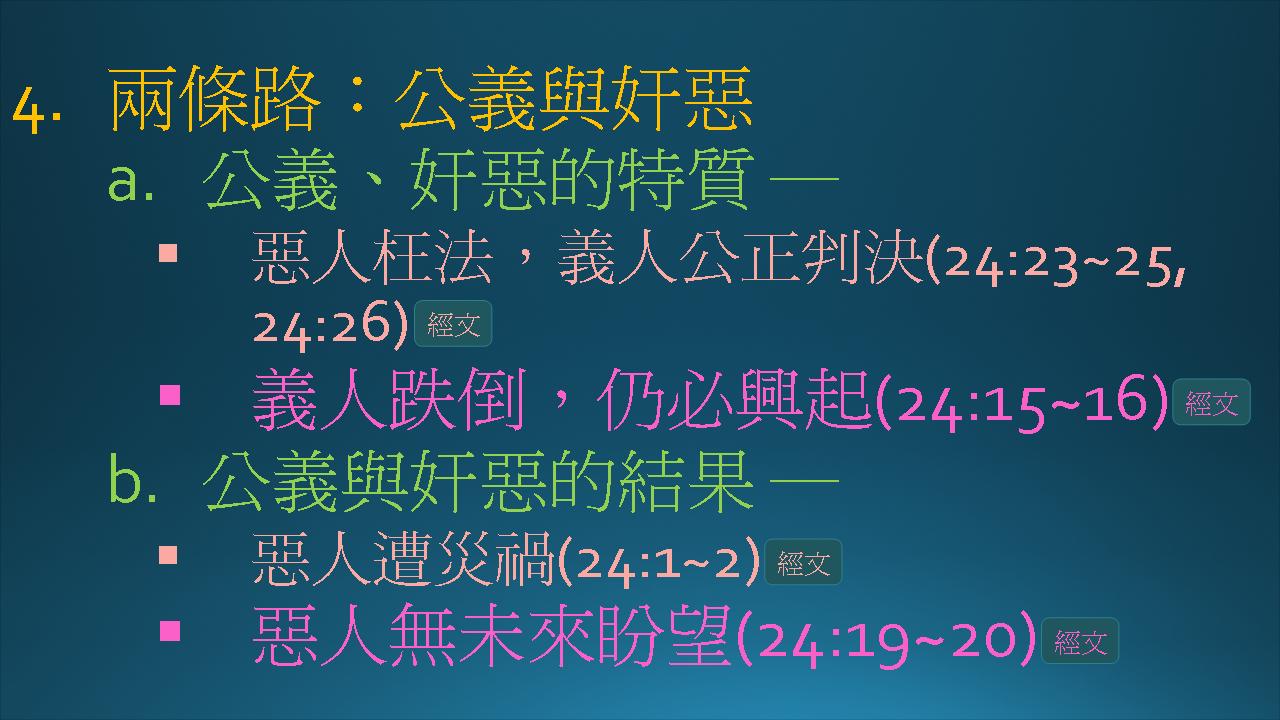 4. 兩條路：公義與奸惡

a. 公義、奸惡的特質 —

▪ 惡人枉法，義人公正判決(24:23~25, 24:26) 經文

▪ 義人跌倒，仍必興起(24:15~16) 經文

b. 公義與奸惡的結果 —

▪ 惡人遭災禍(24:1~2) 經文

▪ 惡人無未來盼望(24:19~20) 經文